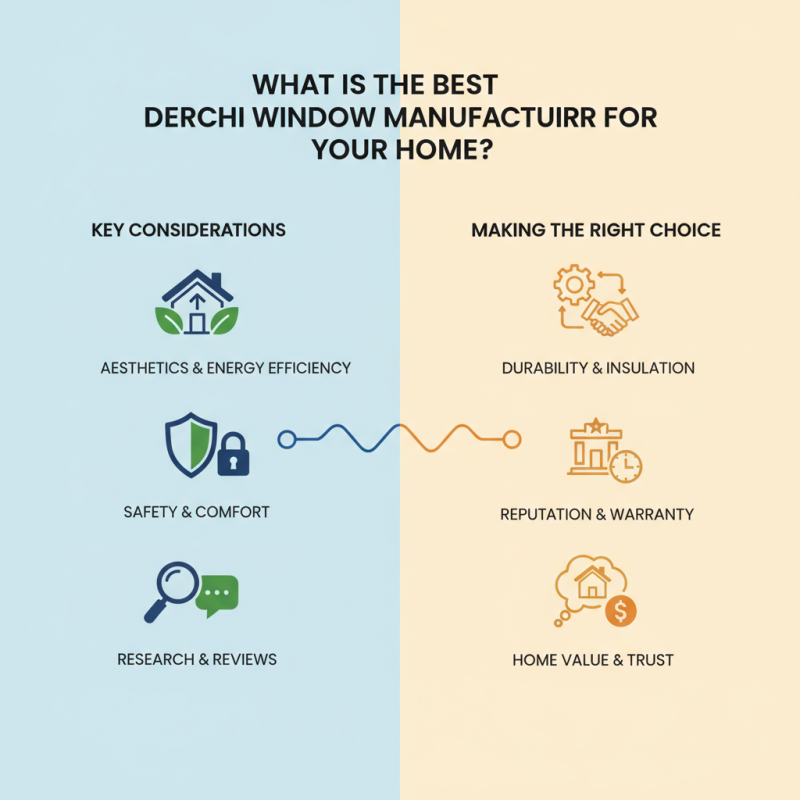 WHAT IS THE BEST DERCHI WINDOW MANUFACTUIRR FOR YOUR HOME?

KEY CONSIDERATIONS

AESTHETICS & ENERGY EFFICIENCY

SAFETY & COMFORT

RESEARCH & REVIEWS

MAKING THE RIGHT CHOICE

DURABILITY & INSULATION

REPUTATION & WARRANTY

HOME VALUE & TRUST